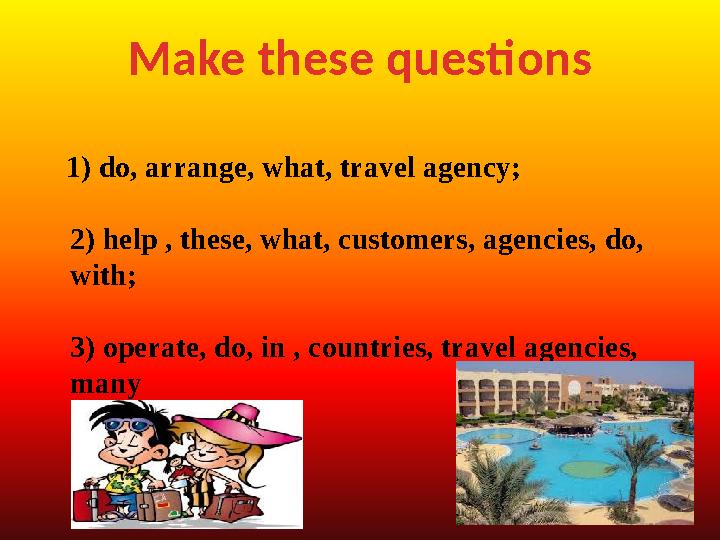 Make these questions

1) do, arrange, what, travel agency;

2) help , these, what, customers, agencies, do, with;

3) operate, do, in , countries, travel agencies, many